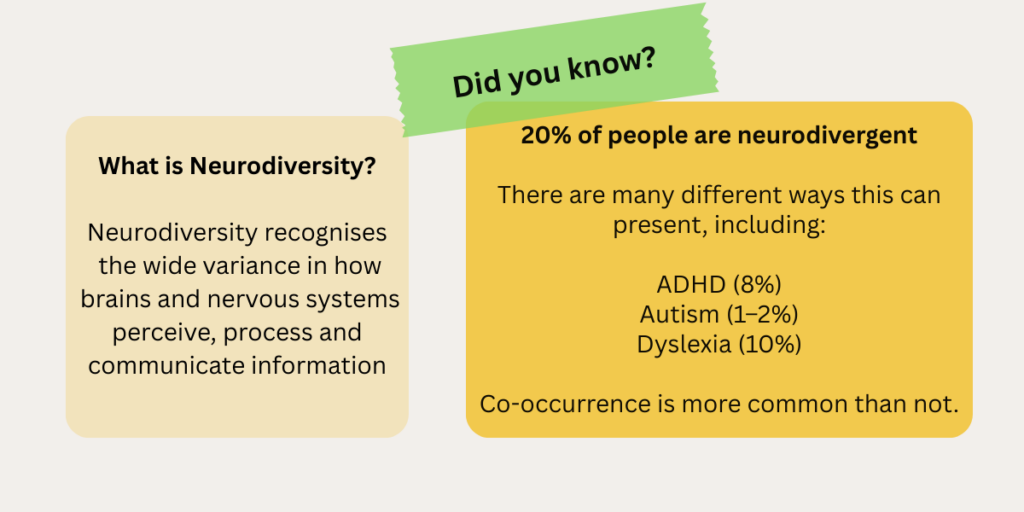 Did you know?

What is Neurodiversity?

Neurodiversity recognises the wide variance in how brains and nervous systems perceive, process and communicate information

20% of people are neurodivergent

There are many different ways this can present, including:

ADHD (8%)
Autism (1–2%)
Dyslexia (10%)

Co-occurrence is more common than not.